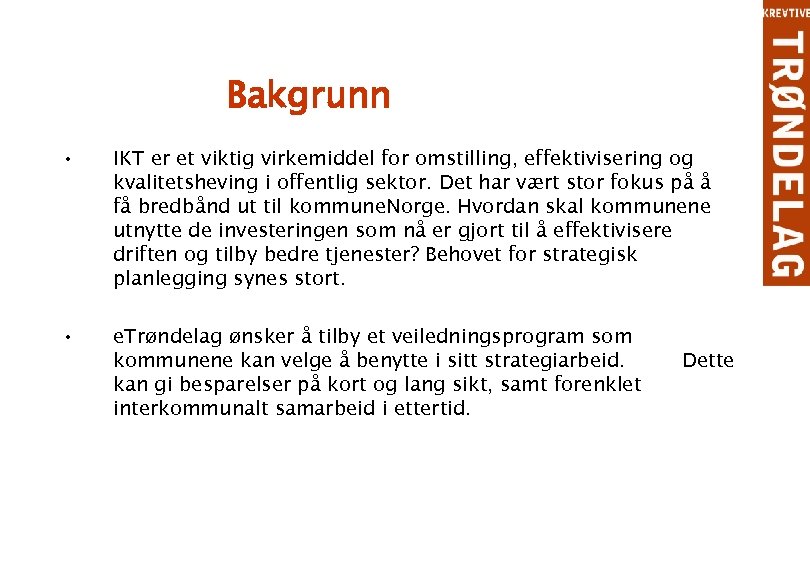 KREVTIVE TRØNDELAG

Bakgrunn

• IKT er et viktig virkemiddel for omstilling, effektivisering og kvalitetsheving i offentlig sektor. Det har vært stor fokus på å få bredbånd ut til kommuneNorge. Hvordan skal kommunene utnytte de investeringen som nå er gjort til å effektivisere driften og tilby bedre tjenester? Behovet for strategisk planlegging synes stort.

• eTrøndelag ønsker å tilby et veiledningsprogram som kommunene kan velge å benytte i sitt strategiarbeid. Dette kan gi besparelser på kort og lang sikt, samt forenklet interkommunalt samarbeid i ettertid.